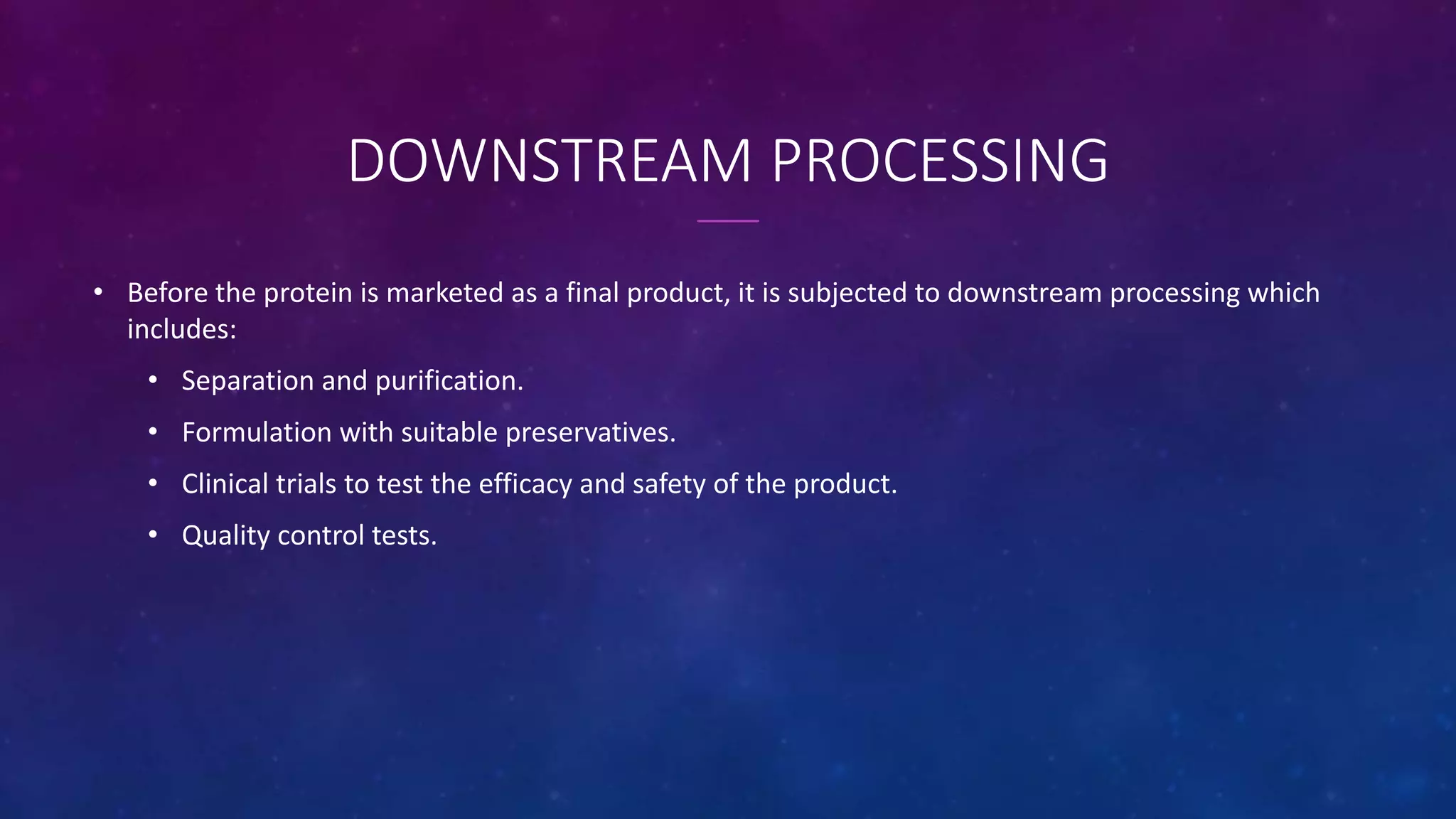 DOWNSTREAM PROCESSING

• Before the protein is marketed as a final product, it is subjected to downstream processing which includes:
  • Separation and purification.
  • Formulation with suitable preservatives.
  • Clinical trials to test the efficacy and safety of the product.
  • Quality control tests.